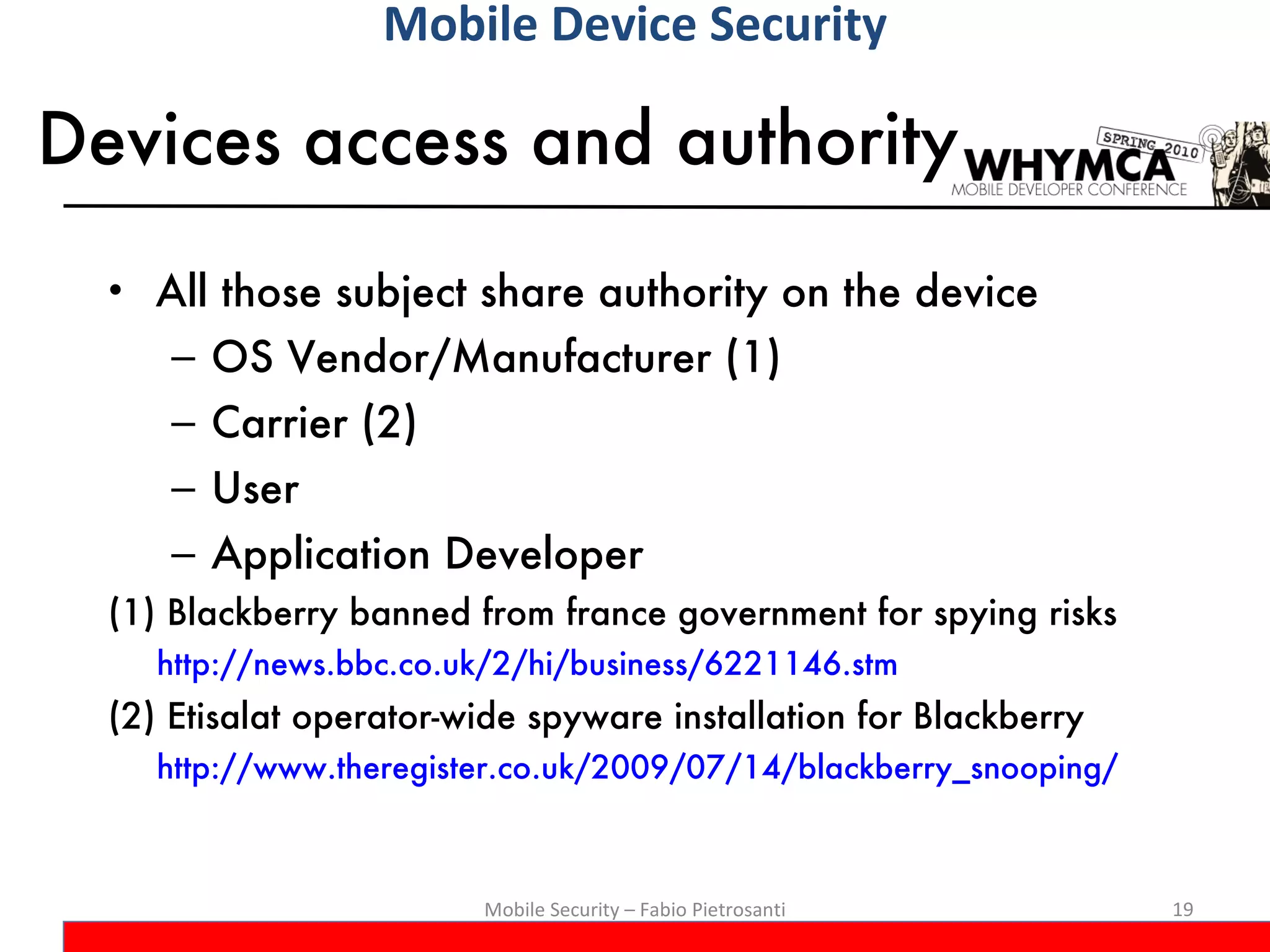 Mobile Device Security

Devices access and authority

SPRING 2010
WHYMCA
MOBILE DEVELOPER CONFERENCE

• All those subject share authority on the device
– OS Vendor/Manufacturer (1)
– Carrier (2)
– User
– Application Developer

(1) Blackberry banned from france government for spying risks
http://news.bbc.co.uk/2/hi/business/6221146.stm
(2) Etisalat operator-wide spyware installation for Blackberry
http://www.theregister.co.uk/2009/07/14/blackberry_snooping/

Mobile Security – Fabio Pietrosanti

19